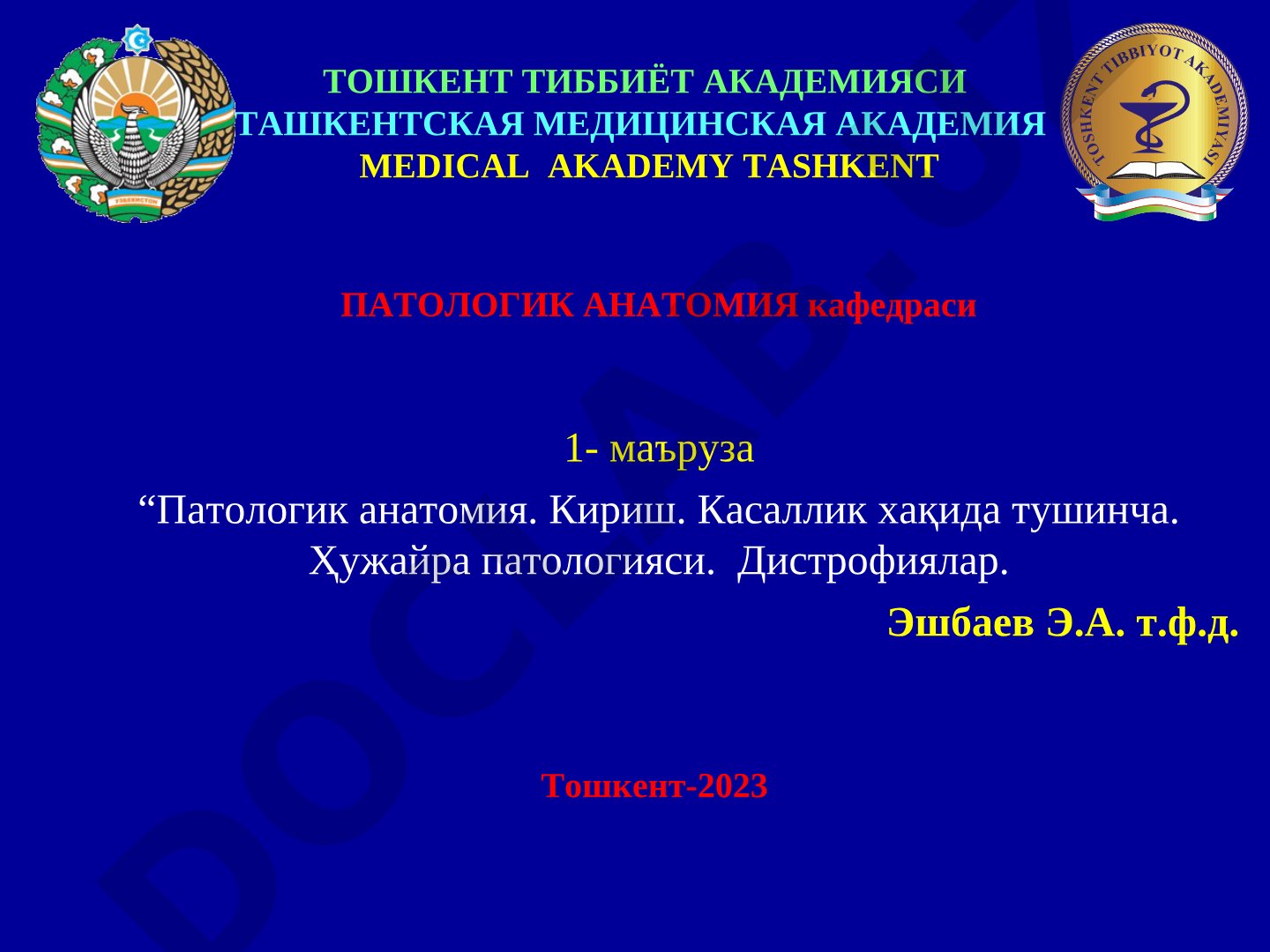 ЎЗБЕКИСТОН

ТОШКЕНТ ТИББИЁТ АКАДЕМИЯСИ
ТАШКЕНТСКАЯ МЕДИЦИНСКАЯ АКАДЕМИЯ
MEDICAL AKADEMY TASHKENT

TOSHKENT TIBBIYOT AKADEMIYASI

ПАТОЛОГИК АНАТОМИЯ кафедраси

1- маъруза

“Патологик анатомия. Кириш. Касаллик хақида тушинча. Ҳужайра патологияси. Дистрофиялар.

Эшбаев Э.А. т.ф.д.

Тошкент-2023

DOCLAB.UZ